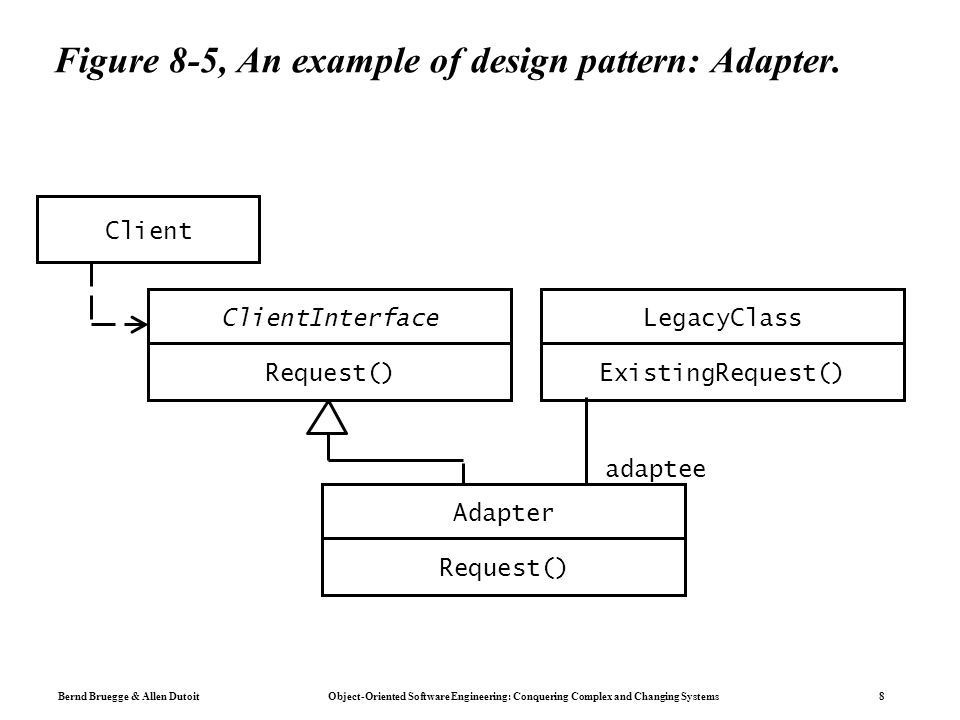 Figure 8-5, An example of design pattern: Adapter.

Client

ClientInterface

Request()

LegacyClass

ExistingRequest()

adaptee

Adapter

Request()

Bernd Bruegge & Allen Dutoit

Object-Oriented Software Engineering: Conquering Complex and Changing Systems

8